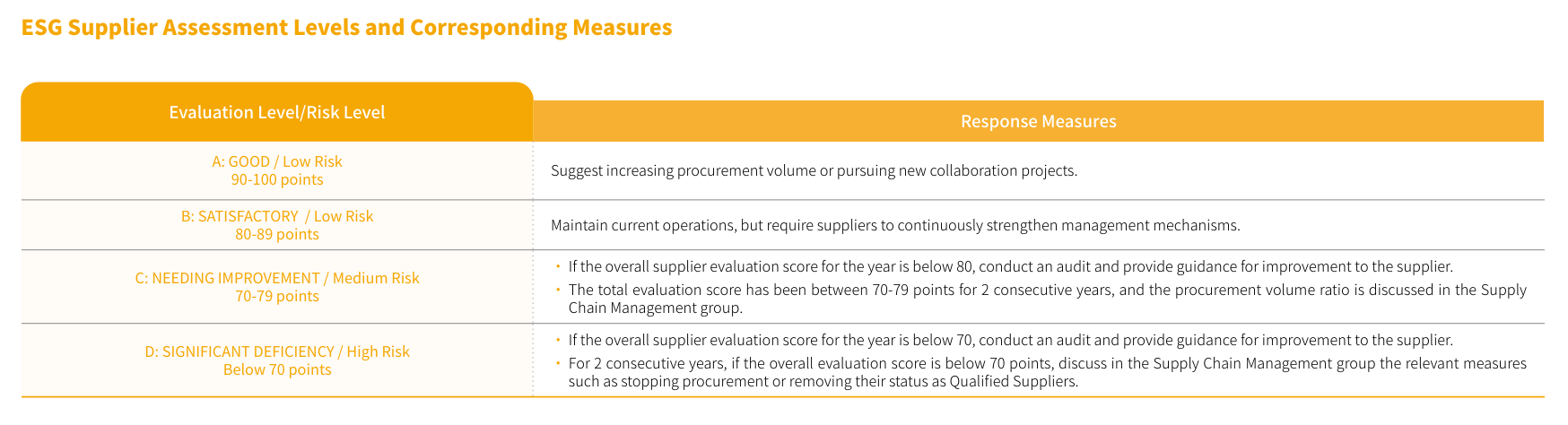 ESG Supplier Assessment Levels and Corresponding Measures

| Evaluation Level/Risk Level | Response Measures |
|---|---|
| A: GOOD / Low Risk 90-100 points | Suggest increasing procurement volume or pursuing new collaboration projects. |
| B: SATISFACTORY / Low Risk 80-89 points | Maintain current operations, but require suppliers to continuously strengthen management mechanisms. |
| C: NEEDING IMPROVEMENT / Medium Risk 70-79 points | • If the overall supplier evaluation score for the year is below 80, conduct an audit and provide guidance for improvement to the supplier. • The total evaluation score has been between 70-79 points for 2 consecutive years, and the procurement volume ratio is discussed in the Supply Chain Management group. |
| D: SIGNIFICANT DEFICIENCY / High Risk Below 70 points | • If the overall supplier evaluation score for the year is below 70, conduct an audit and provide guidance for improvement to the supplier. • For 2 consecutive years, if the overall evaluation score is below 70 points, discuss in the Supply Chain Management group the relevant measures such as stopping procurement or removing their status as Qualified Suppliers. |